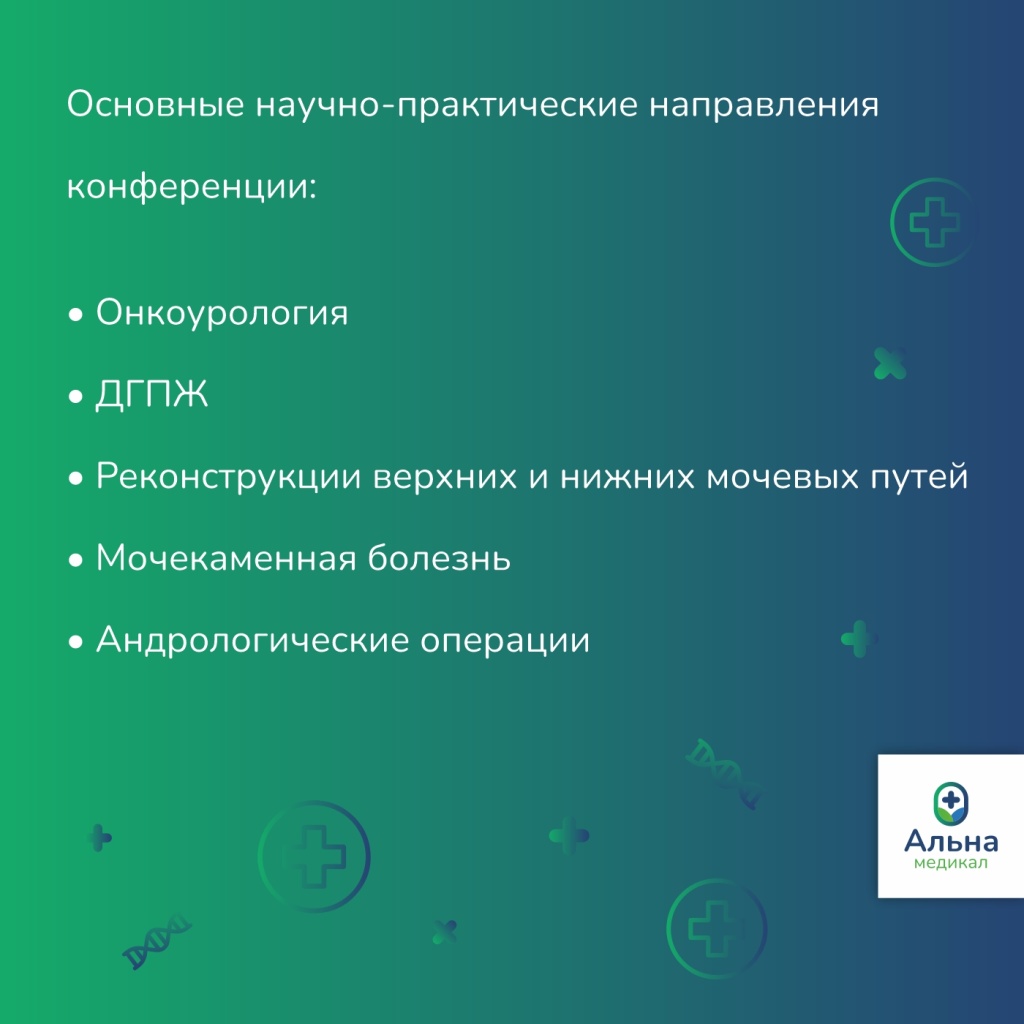 Основные научно-практические направления конференции:

• Онкоурология

• ДГПЖ

• Реконструкции верхних и нижних мочевых путей

• Мочекаменная болезнь

• Андрологические операции

Альна
медикал